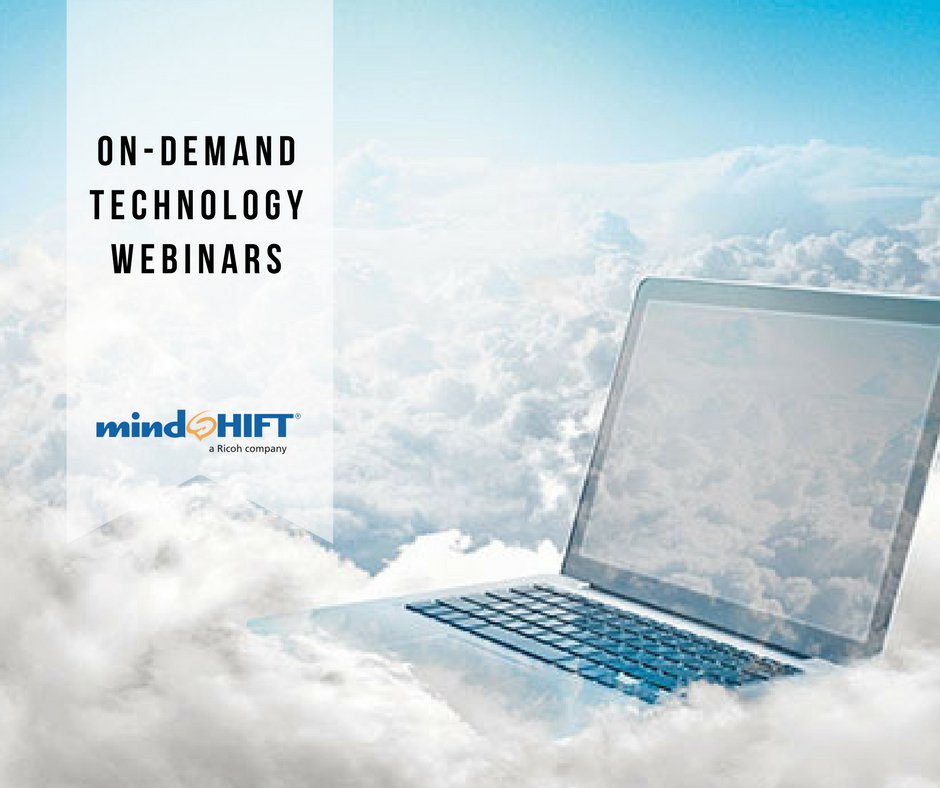 ON-DEMAND
TECHNOLOGY
WEBINARS

mindSHIFT®
a Ricoh company